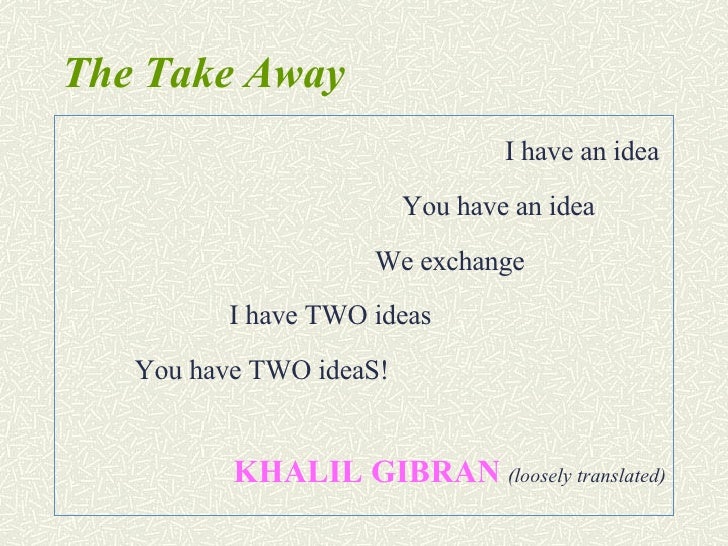 The Take Away

I have an idea

You have an idea

We exchange

I have TWO ideas

You have TWO ideaS!

KHALIL GIBRAN (loosely translated)